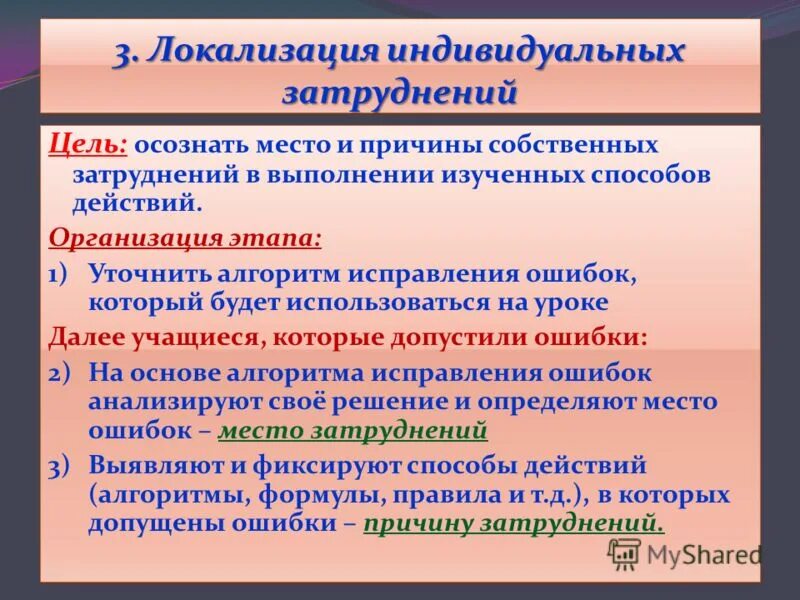 3. Локализация индивидуальных затруднений

Цель: осознать место и причины собственных затруднений в выполнении изученных способов действий.

Организация этапа:

1) Уточнить алгоритм исправления ошибок, который будет использоваться на уроке

Далее учащиеся, которые допустили ошибки:

2) На основе алгоритма исправления ошибок анализируют своё решение и определяют место ошибок – место затруднений

3) Выявляют и фиксируют способы действий (алгоритмы, формулы, правила и т.д.), в которых допущены ошибки – причину затруднений.

MyShared